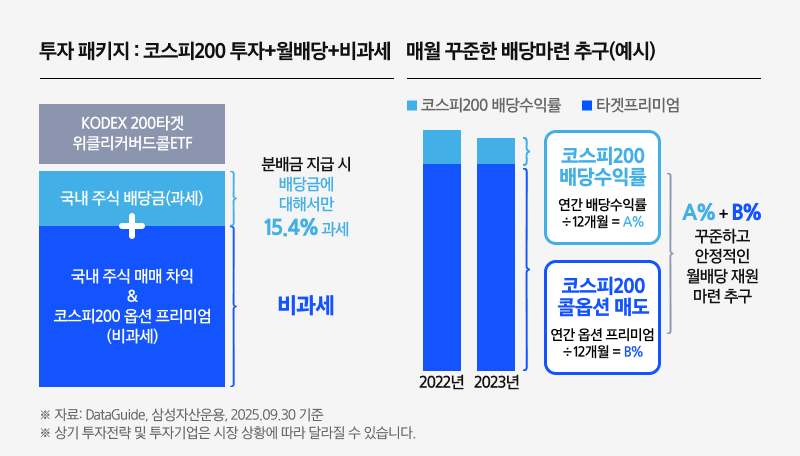 투자 패키지 : 코스피200 투자+월배당+비과세

KODEX 200타겟 위클리커버드콜ETF

국내 주식 배당금(과세)

+

국내 주식 매매 차익 & 코스피200 옵션 프리미엄 (비과세)

분배금 지급 시 배당금에 대해서만 15.4% 과세

비과세

매월 꾸준한 배당마련 추구(예시)

코스피200 배당수익률 타겟프리미엄

2022년 2023년

코스피200 배당수익률

연간 배당수익률 ÷12개월 = A%

코스피200 콜옵션 매도

연간 옵션 프리미엄 ÷12개월 = B%

A% + B%

꾸준하고 안정적인 월배당 재원 마련 추구

※ 자료: DataGuide, 삼성자산운용, 2025.09.30 기준
※ 상기 투자전략 및 투자기업은 시장 상황에 따라 달라질 수 있습니다.